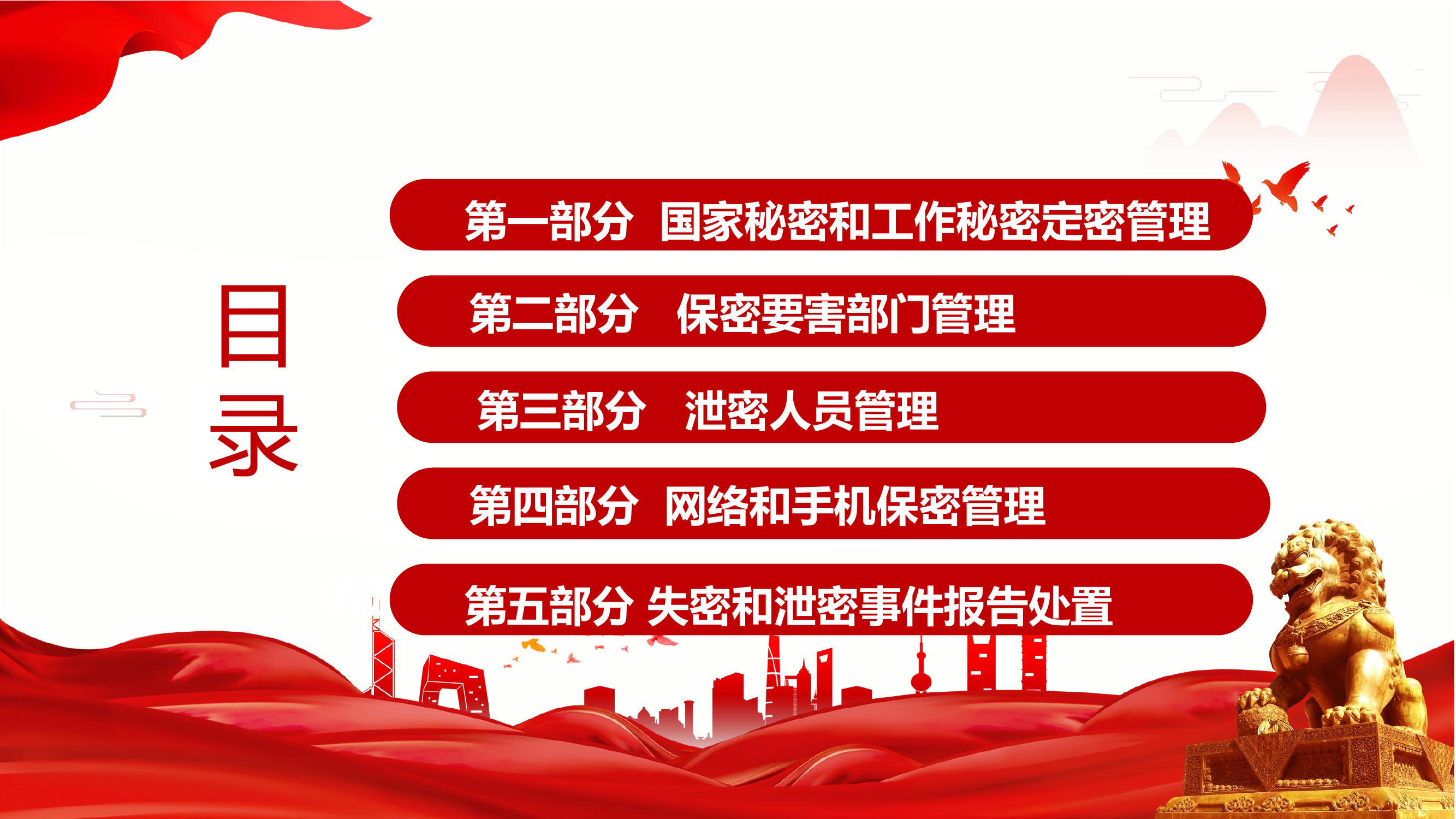 目录

第一部分 国家秘密和工作秘密定密管理

第二部分 保密要害部门管理

第三部分 泄密人员管理

第四部分 网络和手机保密管理

第五部分 失密和泄密事件报告处置